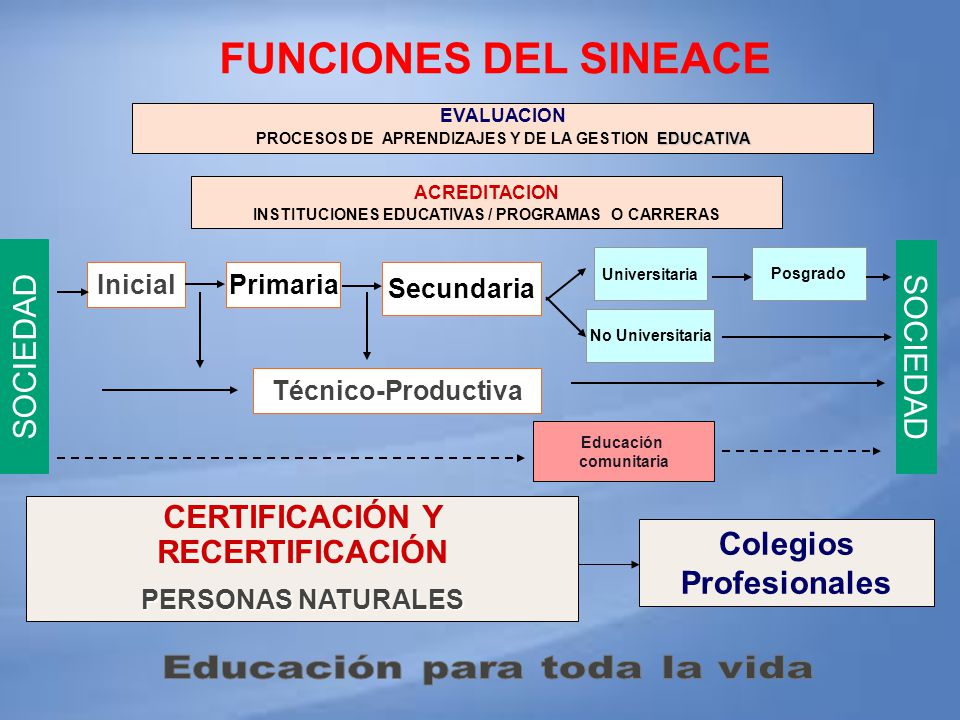 FUNCIONES DEL SINEACE

EVALUACION
PROCESOS DE APRENDIZAJES Y DE LA GESTION EDUCATIVA

ACREDITACION
INSTITUCIONES EDUCATIVAS / PROGRAMAS O CARRERAS

SOCIEDAD

Inicial

Primaria

Secundaria

Universitaria

Posgrado

No Universitaria

Técnico-Productiva

Educación comunitaria

SOCIEDAD

CERTIFICACIÓN Y RECERTIFICACIÓN
PERSONAS NATURALES

Colegios Profesionales

Educación para toda la vida